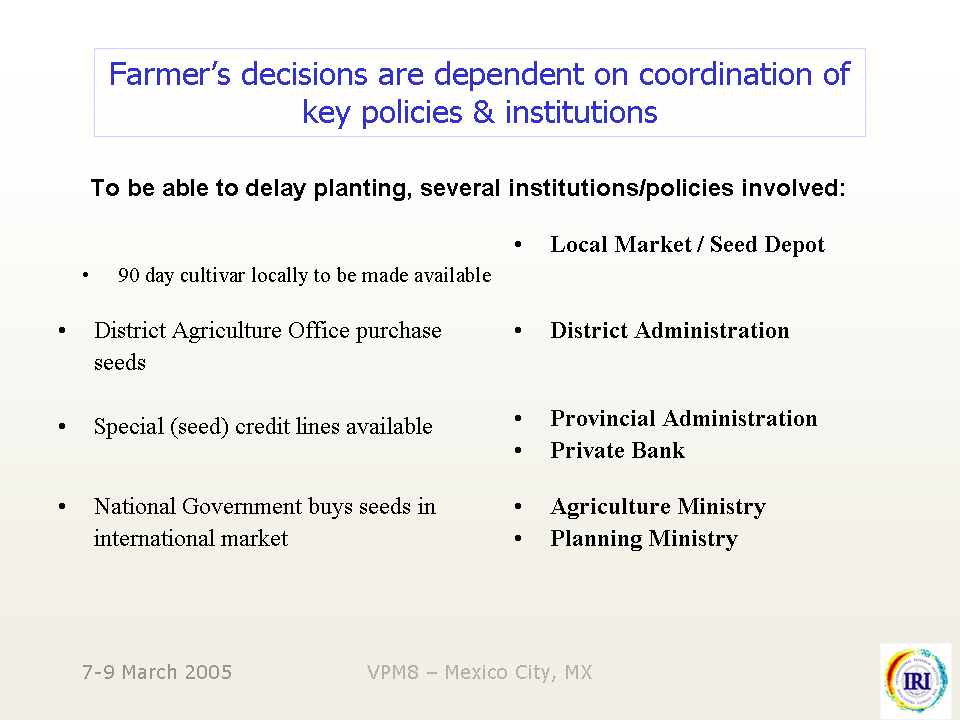 Farmer's decisions are dependent on coordination of key policies & institutions

To be able to delay planting, several institutions/policies involved:

• 90 day cultivar locally to be made available

• District Agriculture Office purchase seeds

• Special (seed) credit lines available

• National Government buys seeds in international market

• Local Market / Seed Depot

• District Administration

• Provincial Administration
• Private Bank

• Agriculture Ministry
• Planning Ministry

7-9 March 2005

VPM8 – Mexico City, MX

IRI